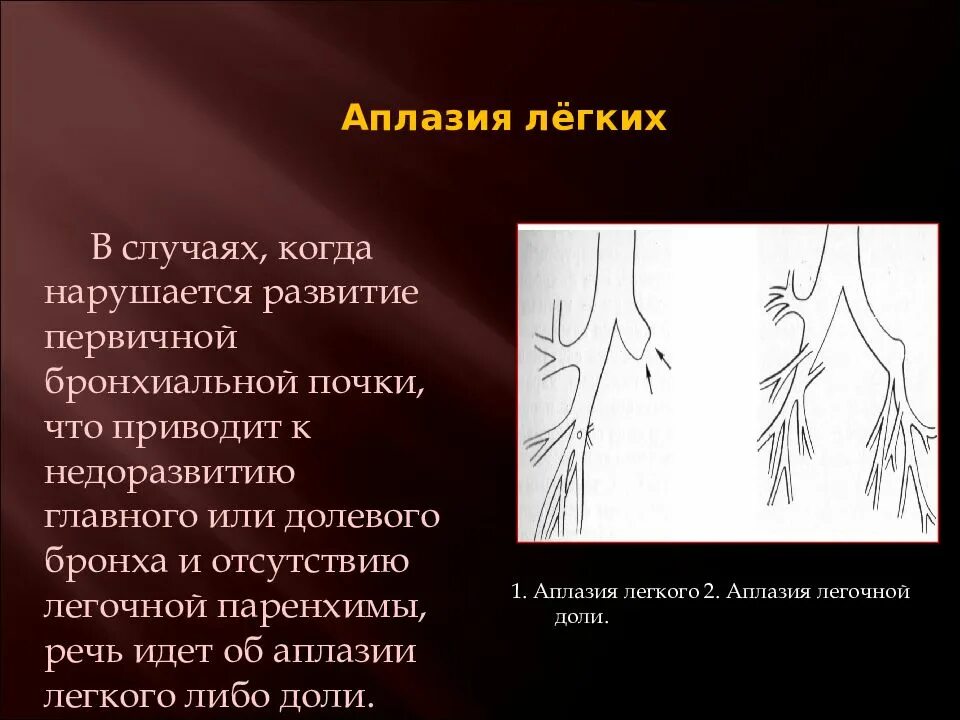 Аплазия лёгких

В случаях, когда нарушается развитие первичной бронхиальной почки, что приводит к недоразвитию главного или долевого бронха и отсутствию легочной паренхимы, речь идет об аплазии легкого либо доли.

1. Аплазия легкого 2. Аплазия легочной доли.